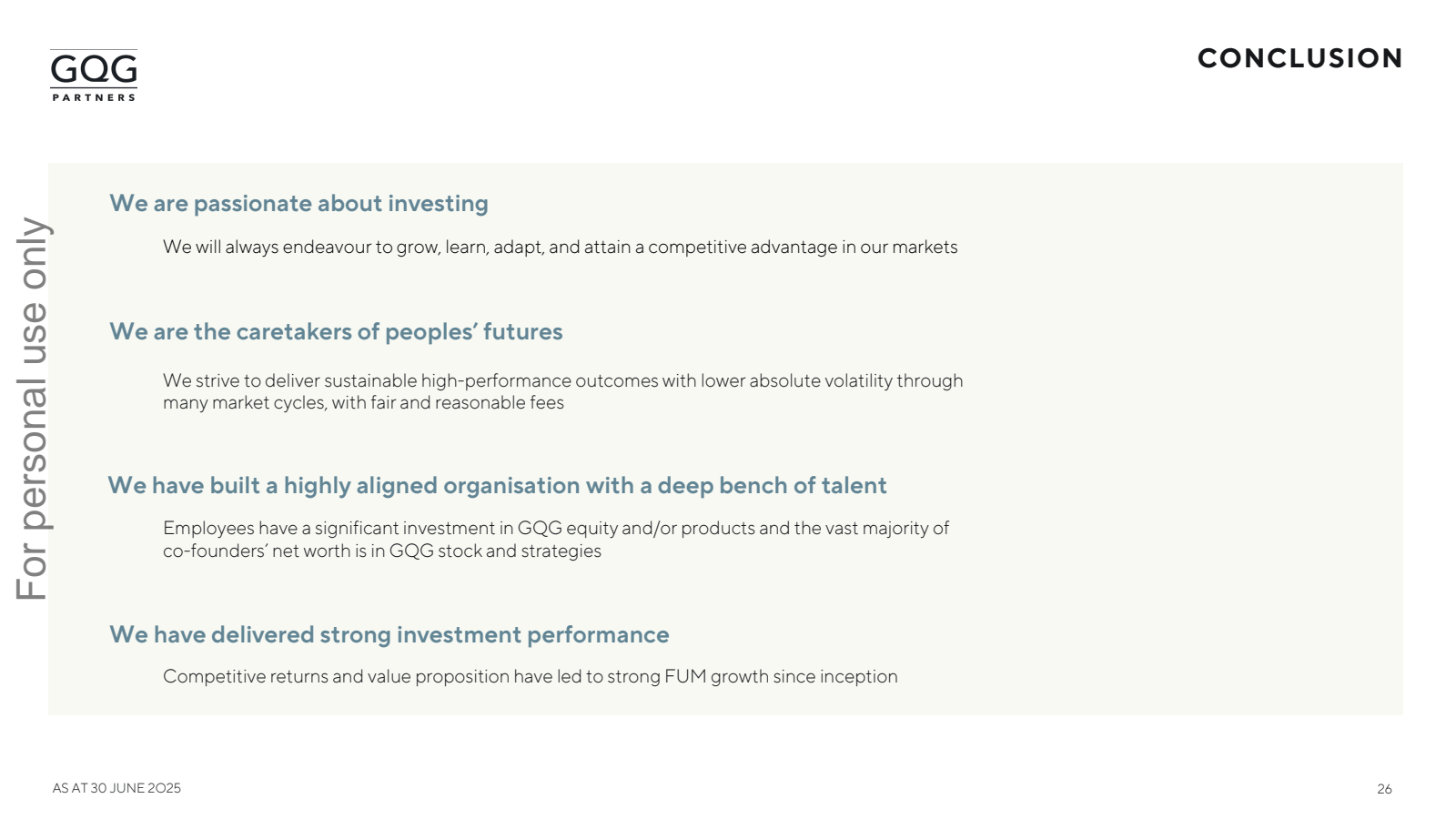 GQG
PARTNERS

CONCLUSION

For personal use only

We are passionate about investing

We will always endeavour to grow, learn, adapt, and attain a competitive advantage in our markets

We are the caretakers of peoples' futures

We strive to deliver sustainable high-performance outcomes with lower absolute volatility through many market cycles, with fair and reasonable fees

We have built a highly aligned organisation with a deep bench of talent

Employees have a significant investment in GQG equity and/or products and the vast majority of co-founders' net worth is in GQG stock and strategies

We have delivered strong investment performance

Competitive returns and value proposition have led to strong FUM growth since inception

AS AT 30 JUNE 2025

26